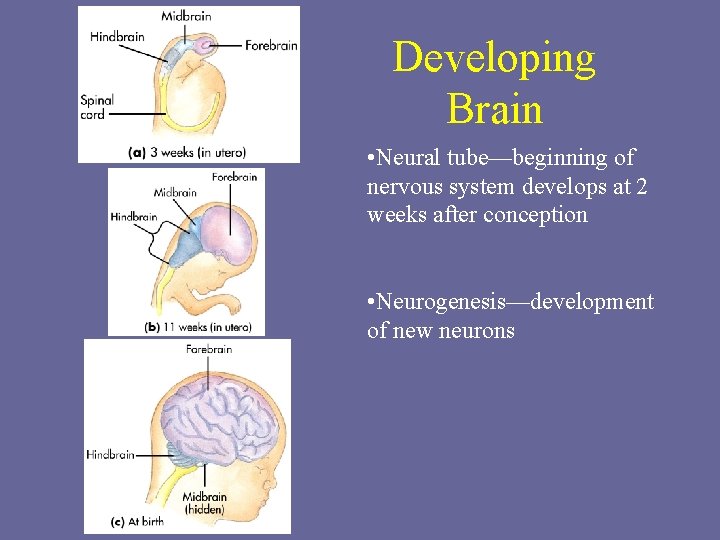 Midbrain
Hindbrain
Forebrain
Spinal cord
(a) 3 weeks (in utero)

Forebrain
Midbrain
Hindbrain
(b) 11 weeks (in utero)

Forebrain
Hindbrain
Midbrain (hidden)
(c) At birth

Developing Brain

•Neural tube—beginning of nervous system develops at 2 weeks after conception

•Neurogenesis—development of new neurons